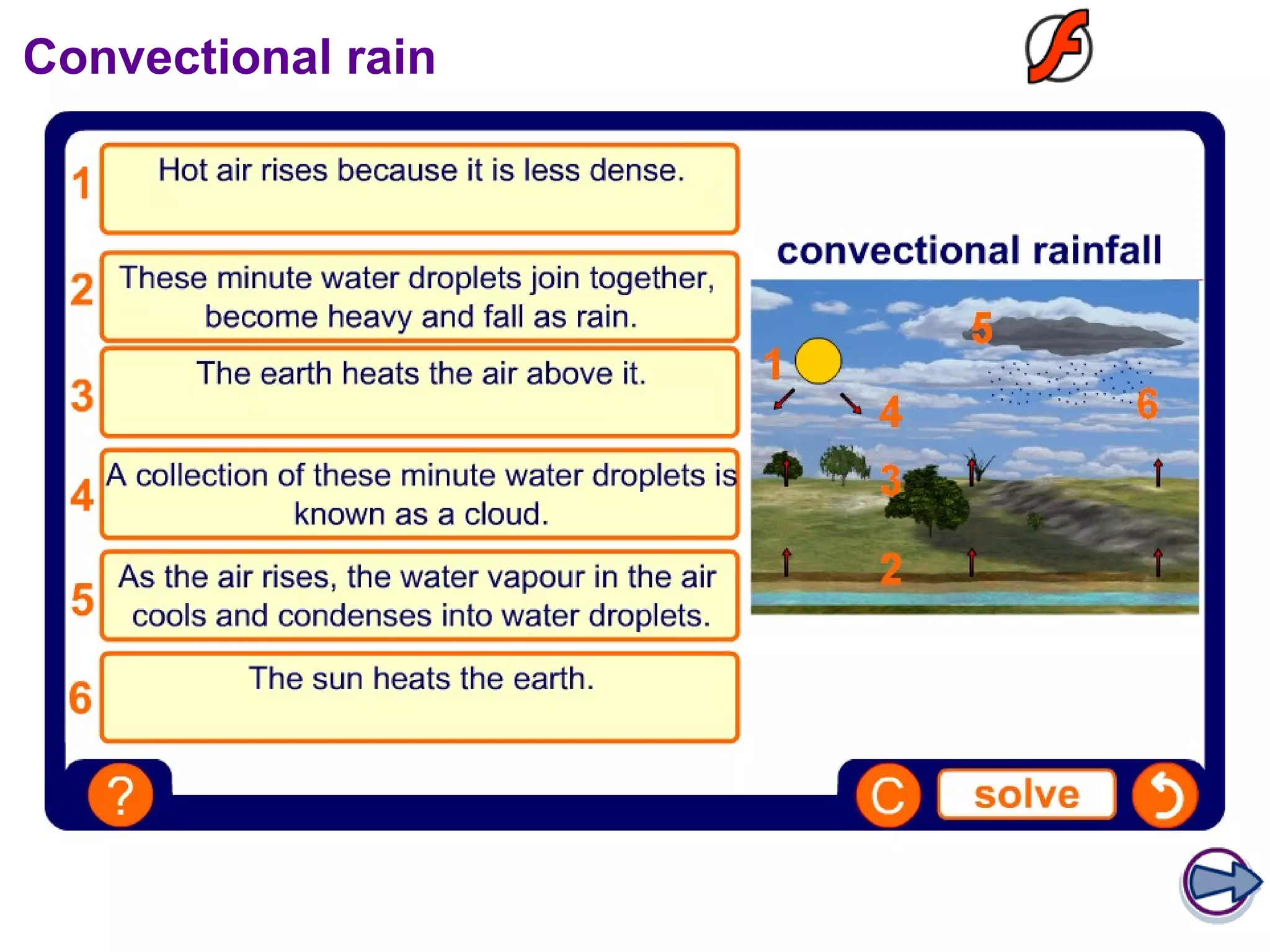 Convectional rain

1 Hot air rises because it is less dense.

2 These minute water droplets join together, become heavy and fall as rain.

3 The earth heats the air above it.

4 A collection of these minute water droplets is known as a cloud.

5 As the air rises, the water vapour in the air cools and condenses into water droplets.

6 The sun heats the earth.

convectional rainfall

5
1
4
6
3
2

?

C

solve